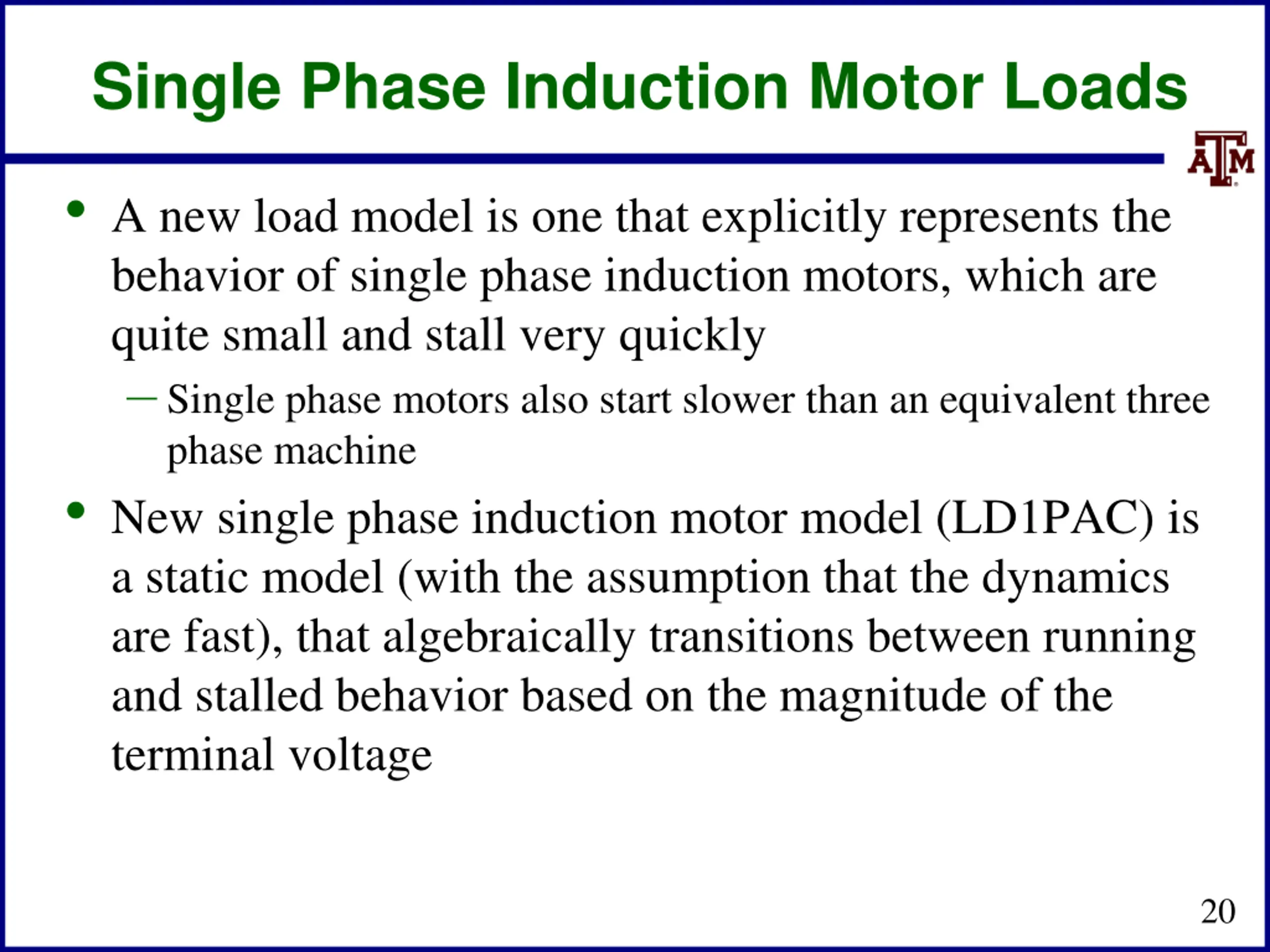 Single Phase Induction Motor Loads

ATM

• A new load model is one that explicitly represents the behavior of single phase induction motors, which are quite small and stall very quickly

– Single phase motors also start slower than an equivalent three phase machine

• New single phase induction motor model (LD1PAC) is a static model (with the assumption that the dynamics are fast), that algebraically transitions between running and stalled behavior based on the magnitude of the terminal voltage

20